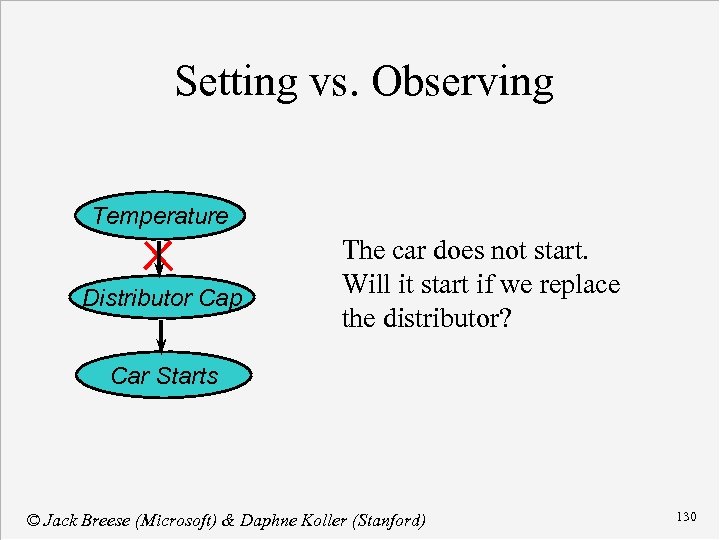 Setting vs. Observing

Temperature

Distributor Cap

Car Starts

The car does not start. Will it start if we replace the distributor?

© Jack Breese (Microsoft) & Daphne Koller (Stanford)

130